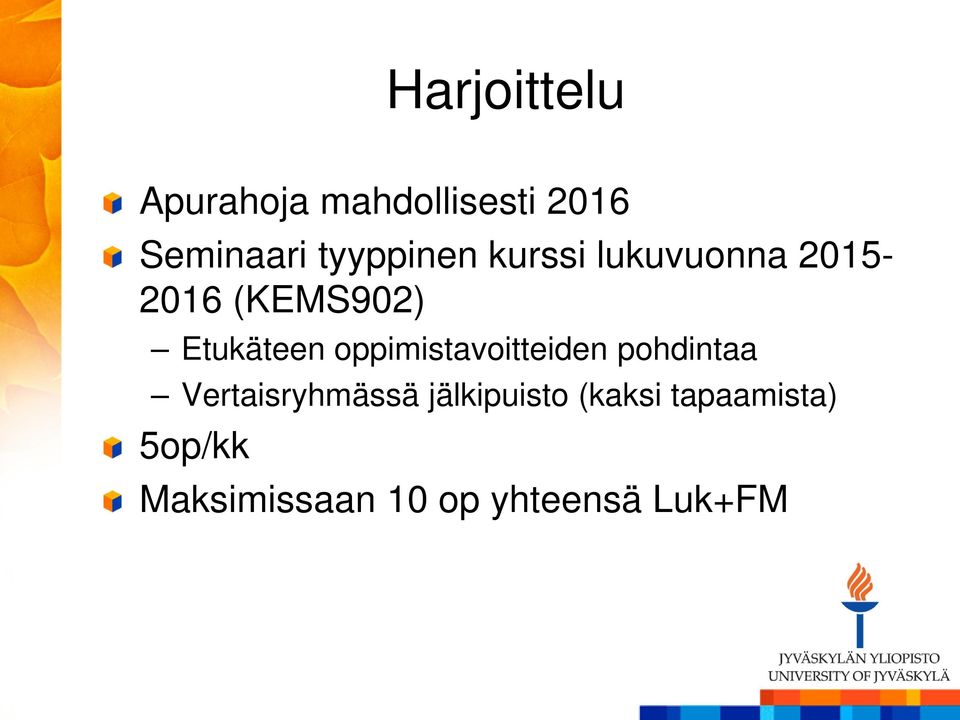 Harjoittelu

Apurahoja mahdollisesti 2016

Seminaari tyyppinen kurssi lukuvuonna 2015-2016 (KEMS902)

– Etukäteen oppimistavoitteiden pohdintaa

– Vertaisryhmässä jälkipuisto (kaksi tapaamista)

5op/kk

Maksimissaan 10 op yhteensä Luk+FM

JYVÄSKYLÄN YLIOPISTO
UNIVERSITY OF JYVÄSKYLÄ